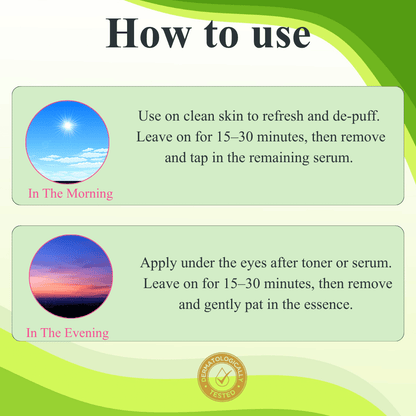 How to use

In The Morning

Use on clean skin to refresh and de-puff. Leave on for 15–30 minutes, then remove and tap in the remaining serum.

In The Evening

Apply under the eyes after toner or serum. Leave on for 15–30 minutes, then remove and gently pat in the essence.

DERMATOLOGICALLY TESTED